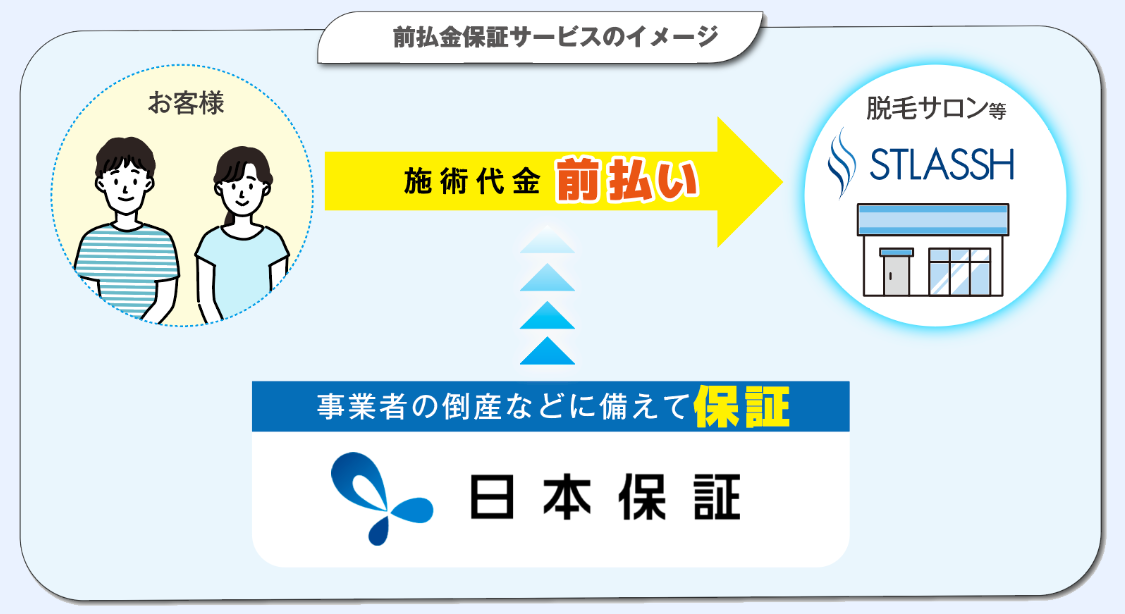 前払金保証サービスのイメージ

お客様

施術代金 前払い

脱毛サロン等

STLASSH

事業者の倒産などに備えて保証

日本保証